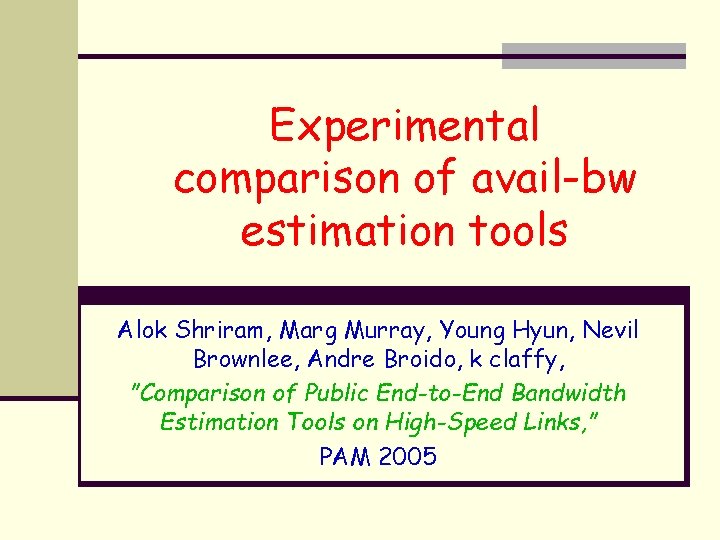 Experimental comparison of avail-bw estimation tools

Alok Shriram, Marg Murray, Young Hyun, Nevil Brownlee, Andre Broido, k claffy,
"Comparison of Public End-to-End Bandwidth Estimation Tools on High-Speed Links,"
PAM 2005